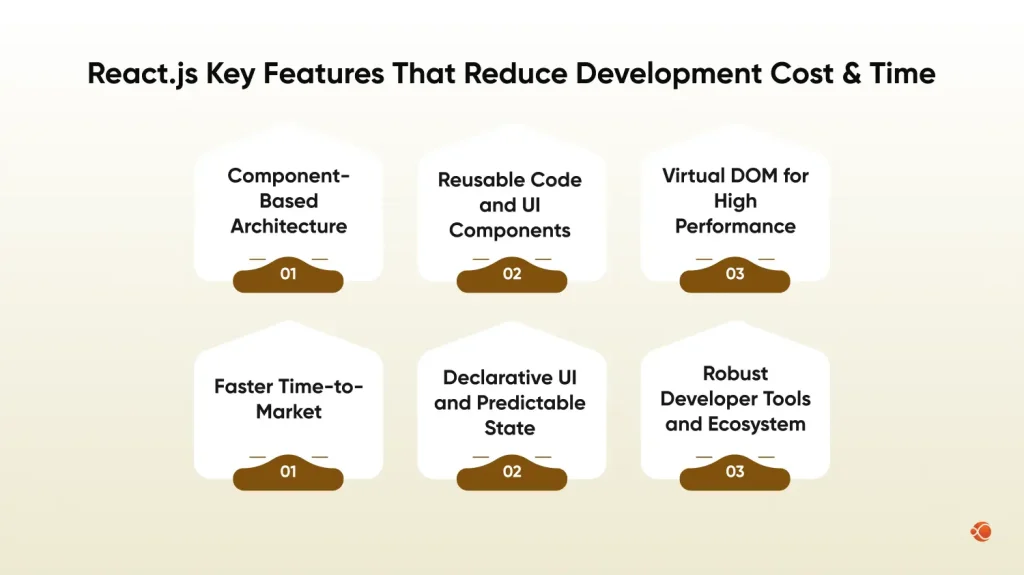 React.js Key Features That Reduce Development Cost & Time

Component-Based Architecture

01

Reusable Code and UI Components

02

Virtual DOM for High Performance

03

Faster Time-to-Market

01

Declarative UI and Predictable State

02

Robust Developer Tools and Ecosystem

03